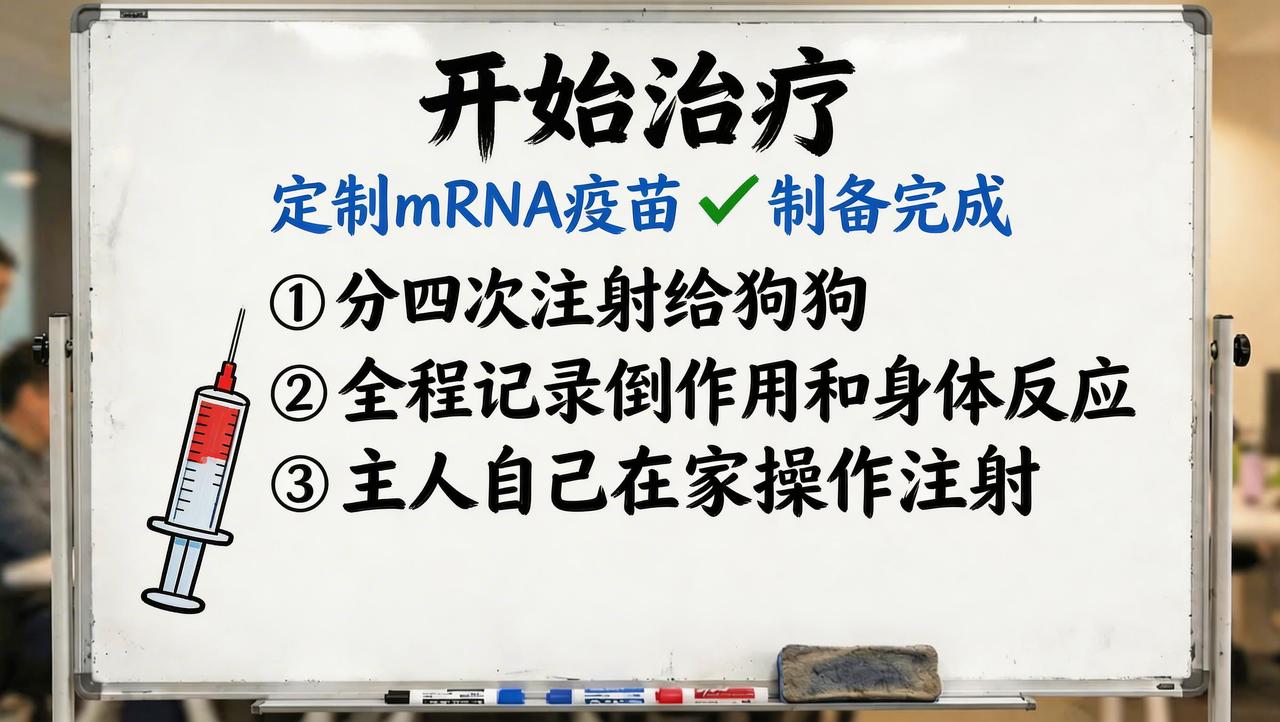 开始治疗

定制mRNA疫苗 ✓ 制备完成

① 分四次注射给狗狗
② 全程记录倒作用和身体反应
③ 主人自己在家操作注射